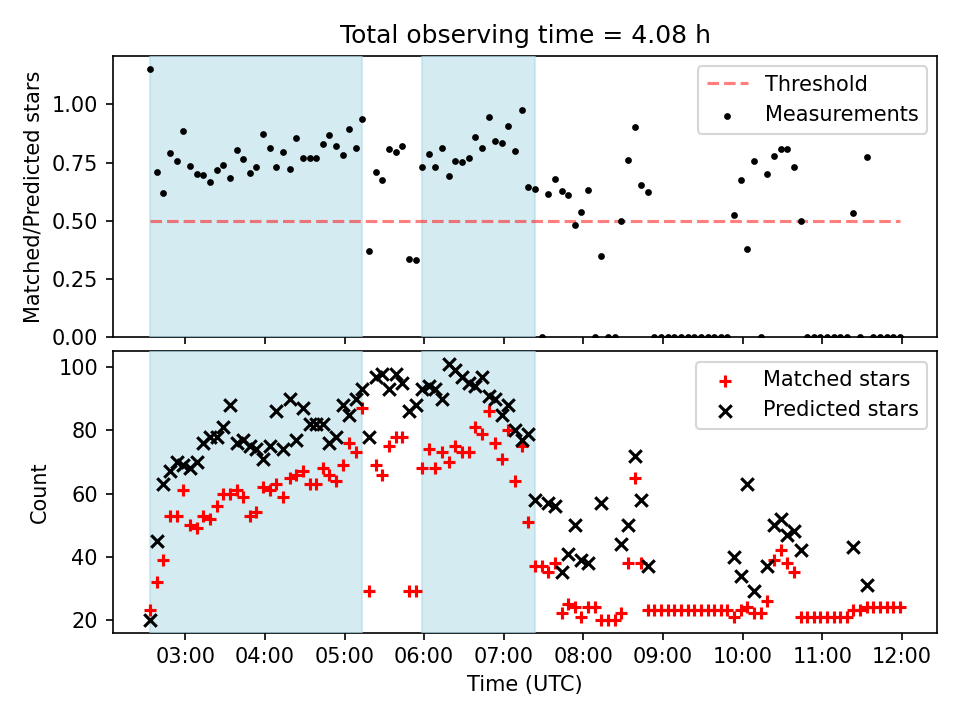 Total observing time = 4.08 h

Matched/Predicted stars

1.00
0.75
0.50
0.25
0.00

Threshold
Measurements

Count

100
80
60
40
20

Matched stars
Predicted stars

03:00 04:00 05:00 06:00 07:00 08:00 09:00 10:00 11:00 12:00

Time (UTC)